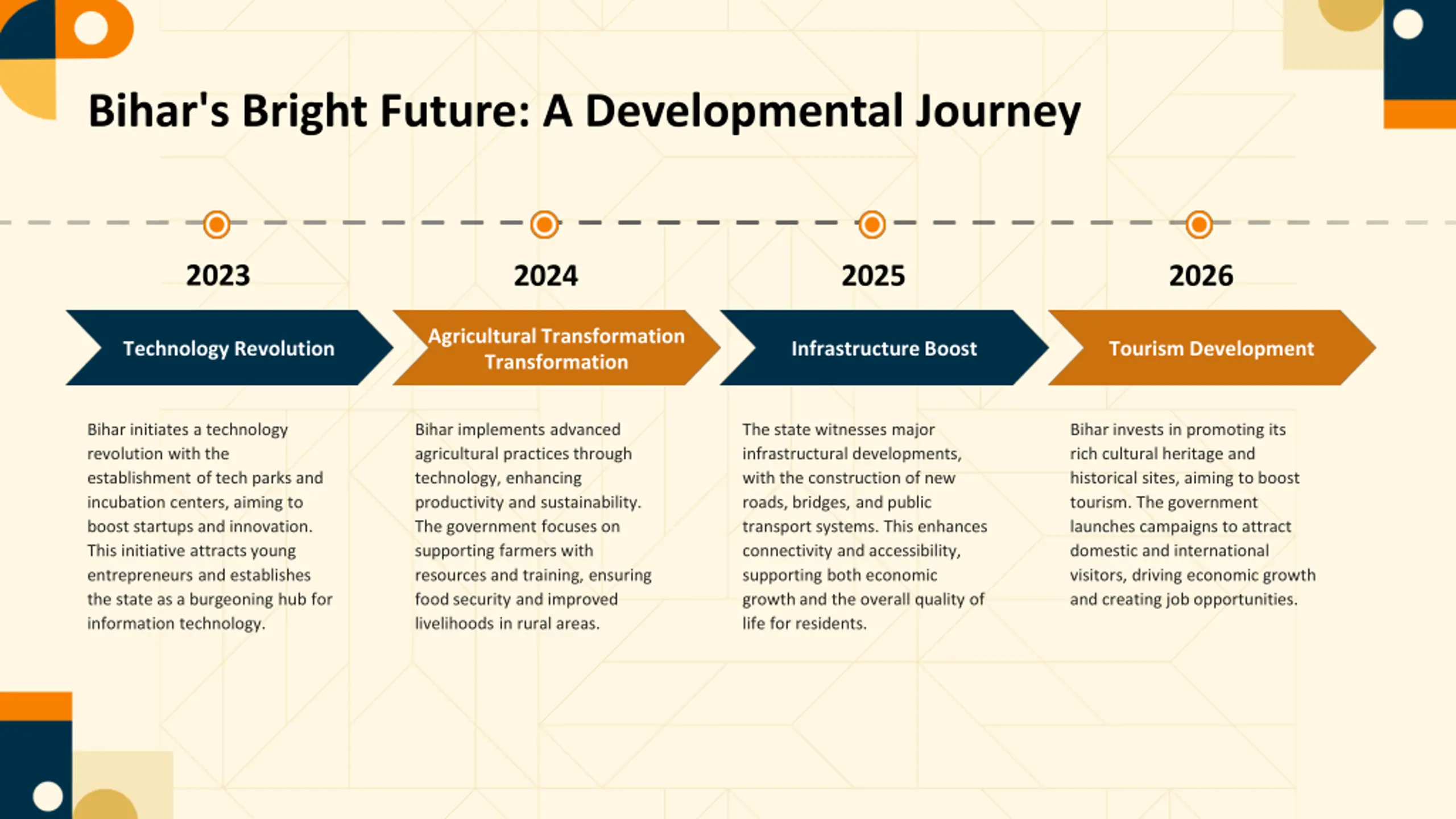 Bihar's Bright Future: A Developmental Journey

2023

Technology Revolution

Bihar initiates a technology revolution with the establishment of tech parks and incubation centers, aiming to boost startups and innovation. This initiative attracts young entrepreneurs and establishes the state as a burgeoning hub for information technology.

2024

Agricultural Transformation Transformation

Bihar implements advanced agricultural practices through technology, enhancing productivity and sustainability. The government focuses on supporting farmers with resources and training, ensuring food security and improved livelihoods in rural areas.

2025

Infrastructure Boost

The state witnesses major infrastructural developments, with the construction of new roads, bridges, and public transport systems. This enhances connectivity and accessibility, supporting both economic growth and the overall quality of life for residents.

2026

Tourism Development

Bihar invests in promoting its rich cultural heritage and historical sites, aiming to boost tourism. The government launches campaigns to attract domestic and international visitors, driving economic growth and creating job opportunities.